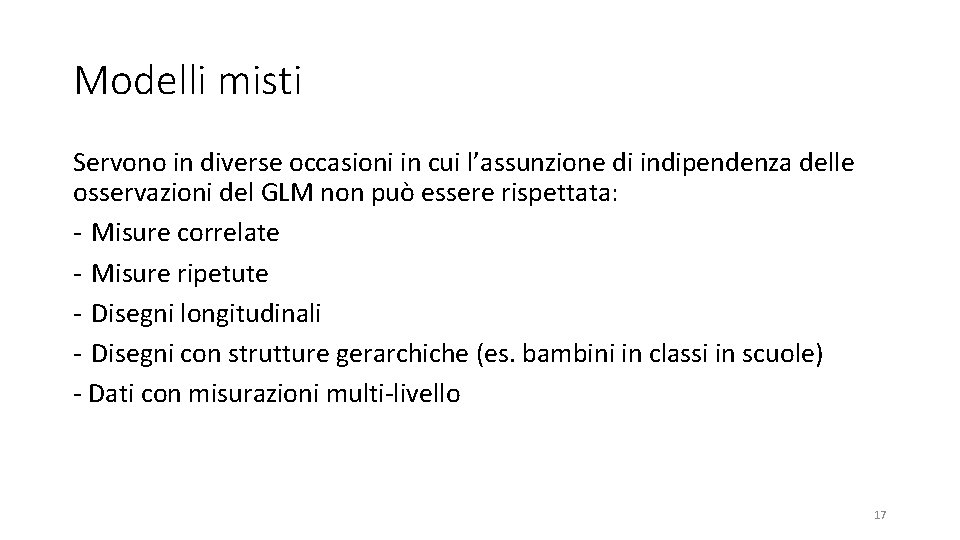 Modelli misti

Servono in diverse occasioni in cui l’assunzione di indipendenza delle osservazioni del GLM non può essere rispettata:
- Misure correlate
- Misure ripetute
- Disegni longitudinali
- Disegni con strutture gerarchiche (es. bambini in classi in scuole)
- Dati con misurazioni multi-livello

17